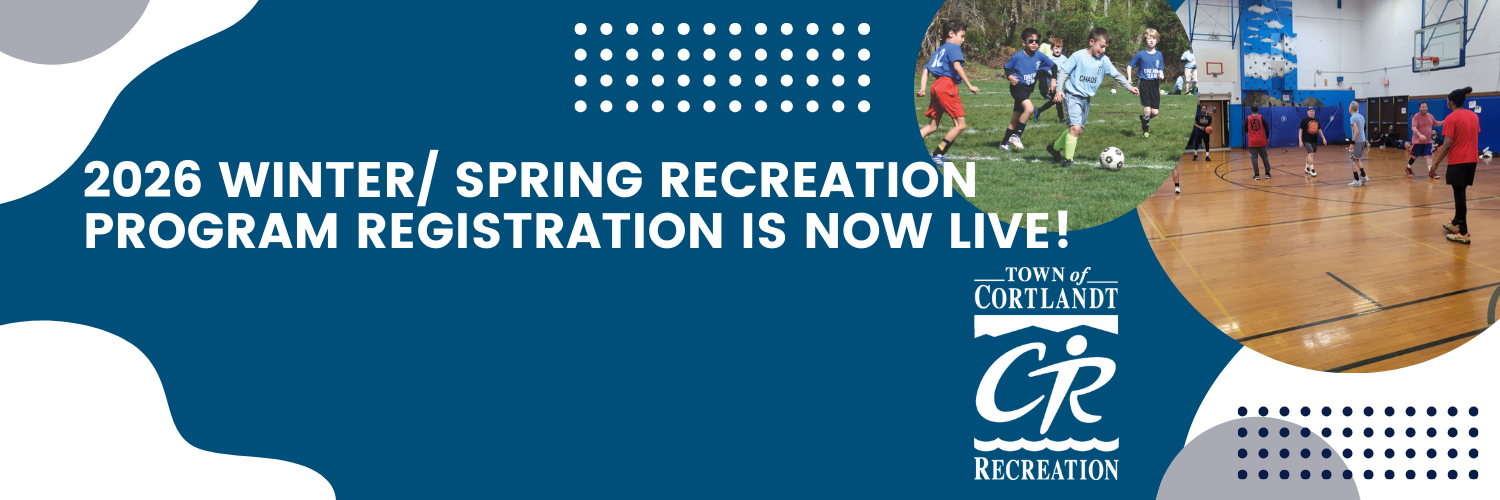 2026 WINTER/ SPRING RECREATION PROGRAM REGISTRATION IS NOW LIVE!

TOWN of CORTLANDT

CR

RECREATION